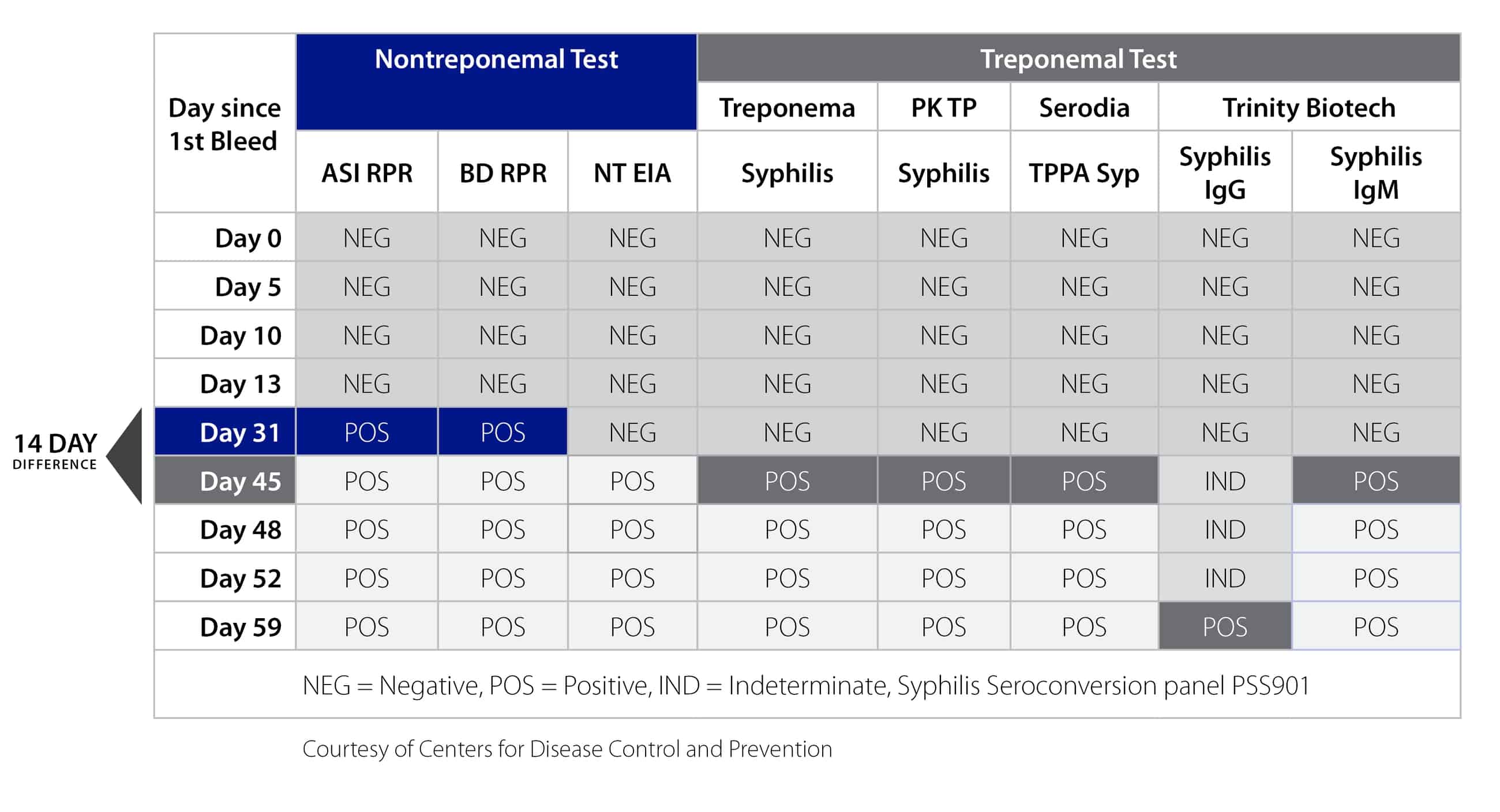 14 DAY
DIFFERENCE

| Day since 1st Bleed | Nontreponemal Test | | | Treponemal Test | | | | |
|---|---|---|---|---|---|---|---|---|
| | | | | Treponema | PK TP | Serodia | Trinity Biotech | |
| | ASI RPR | BD RPR | NT EIA | Syphilis | Syphilis | TPPA Syp | Syphilis IgG | Syphilis IgM |
| Day 0 | NEG | NEG | NEG | NEG | NEG | NEG | NEG | NEG |
| Day 5 | NEG | NEG | NEG | NEG | NEG | NEG | NEG | NEG |
| Day 10 | NEG | NEG | NEG | NEG | NEG | NEG | NEG | NEG |
| Day 13 | NEG | NEG | NEG | NEG | NEG | NEG | NEG | NEG |
| Day 31 | POS | POS | NEG | NEG | NEG | NEG | NEG | NEG |
| Day 45 | POS | POS | POS | POS | POS | POS | IND | POS |
| Day 48 | POS | POS | POS | POS | POS | POS | IND | POS |
| Day 52 | POS | POS | POS | POS | POS | POS | IND | POS |
| Day 59 | POS | POS | POS | POS | POS | POS | POS | POS |

NEG = Negative, POS = Positive, IND = Indeterminate, Syphilis Seroconversion panel PSS901

Courtesy of Centers for Disease Control and Prevention